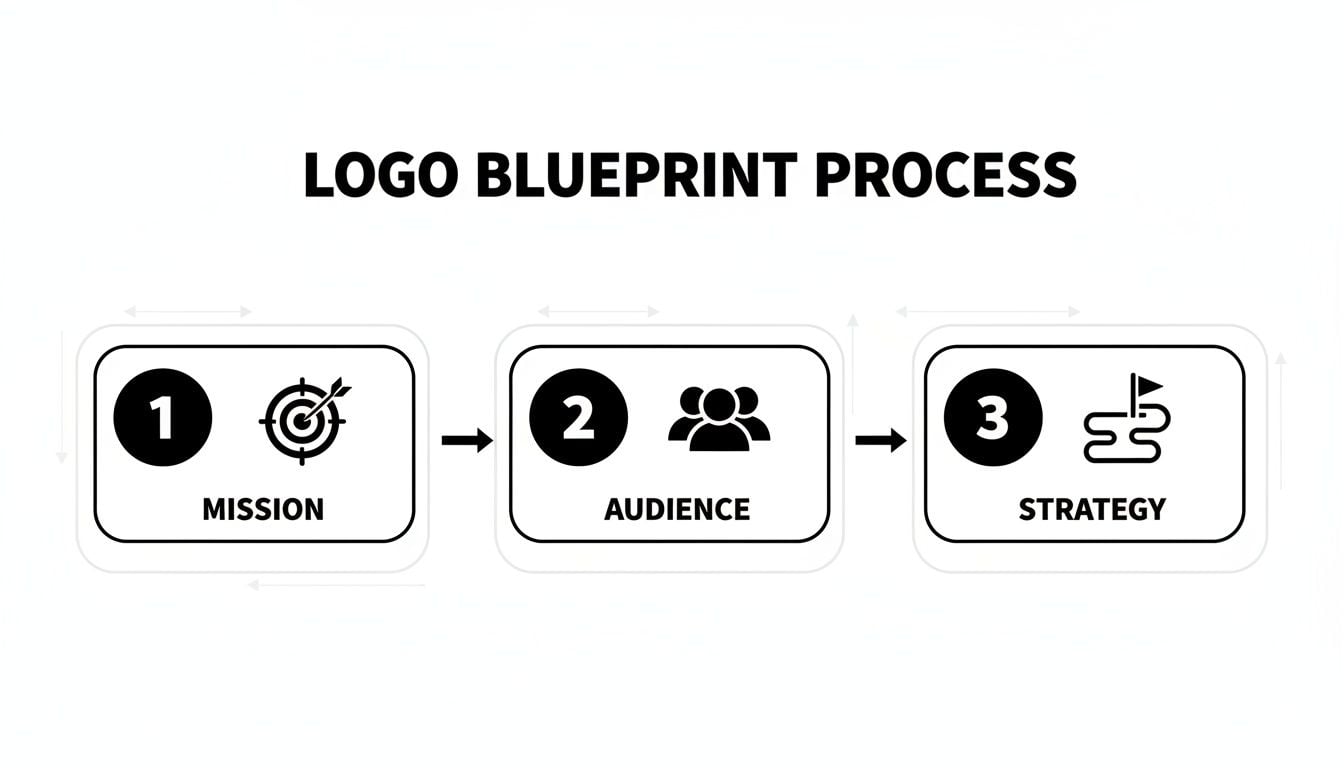 LOGO BLUEPRINT PROCESS

1

MISSION

2

AUDIENCE

3

STRATEGY